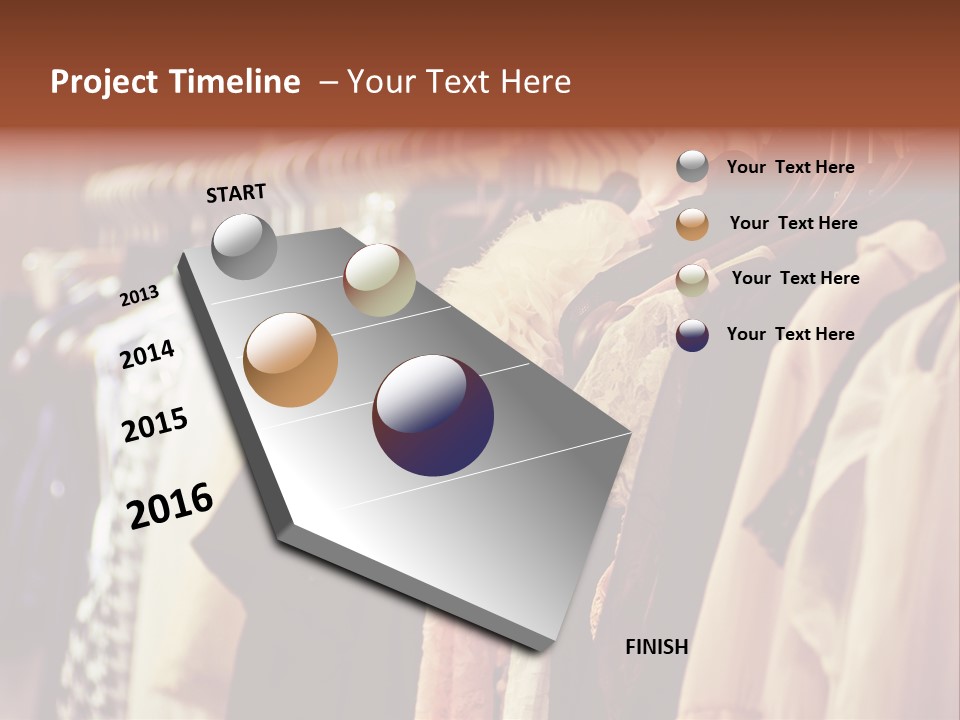 Project Timeline – Your Text Here

START

2013

2014

2015

2016

FINISH

Your Text Here

Your Text Here

Your Text Here

Your Text Here